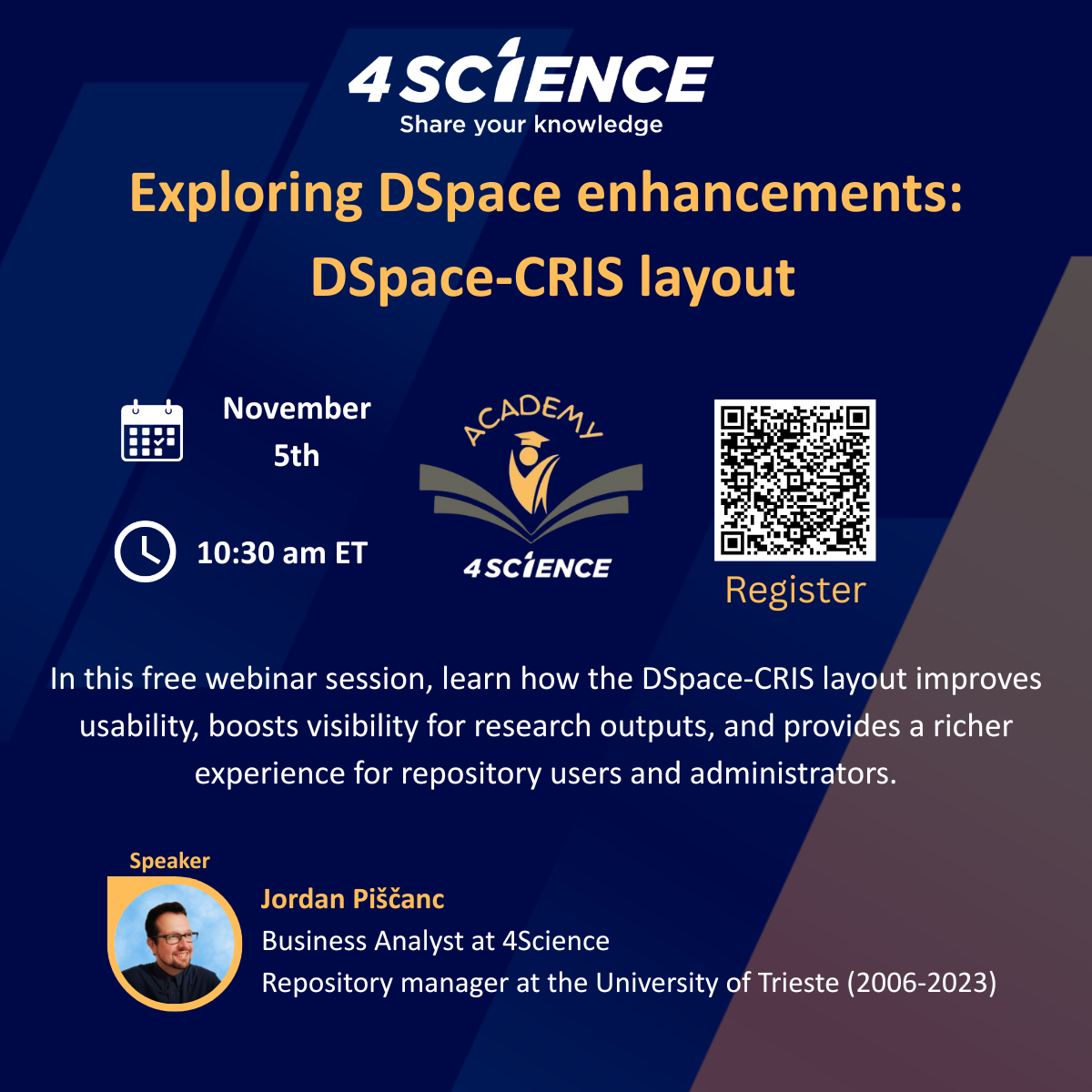 4SCIENCE
Share your knowledge

Exploring DSpace enhancements: DSpace-CRIS layout

November 5th

10:30 am ET

ACADEMY
4SCIENCE

Register

In this free webinar session, learn how the DSpace-CRIS layout improves usability, boosts visibility for research outputs, and provides a richer experience for repository users and administrators.

Speaker

Jordan Piščanc
Business Analyst at 4Science
Repository manager at the University of Trieste (2006-2023)